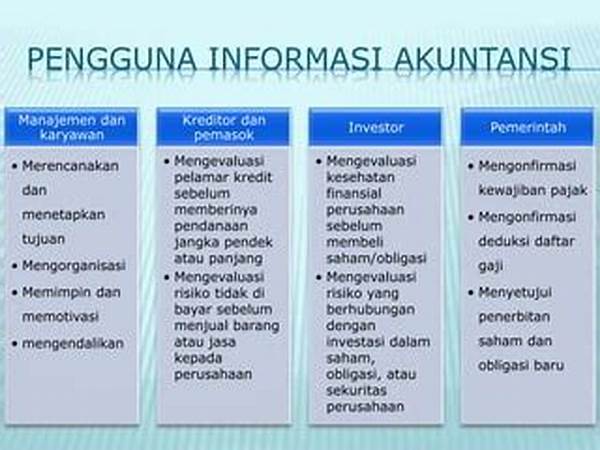 PENGGUNA INFORMASI AKUNTANSI

Manajemen dan karyawan
• Merencanakan dan menetapkan tujuan
• Mengorganisasi
• Memimpin dan memotivasi
• mengendalikan

Kreditor dan pemasok
• Mengevaluasi pelamar kredit sebelum memberinya pendanaan jangka pendek atau panjang
• Mengevaluasi risiko tidak di bayar sebelum menjual barang atau jasa kepada perusahaan

Investor
• Mengevaluasi kesehatan finansial perusahaan sebelum membeli saham/obligasi
• Mengevaluasi risiko yang berhubungan dengan investasi dalam saham, obligasi, atau sekuritas perusahaan

Pemerintah
• Mengonfirmasi kewajiban pajak
• Mengonfirmasi deduksi daftar gaji
• Menyetujui penerbitan saham dan obligasi baru